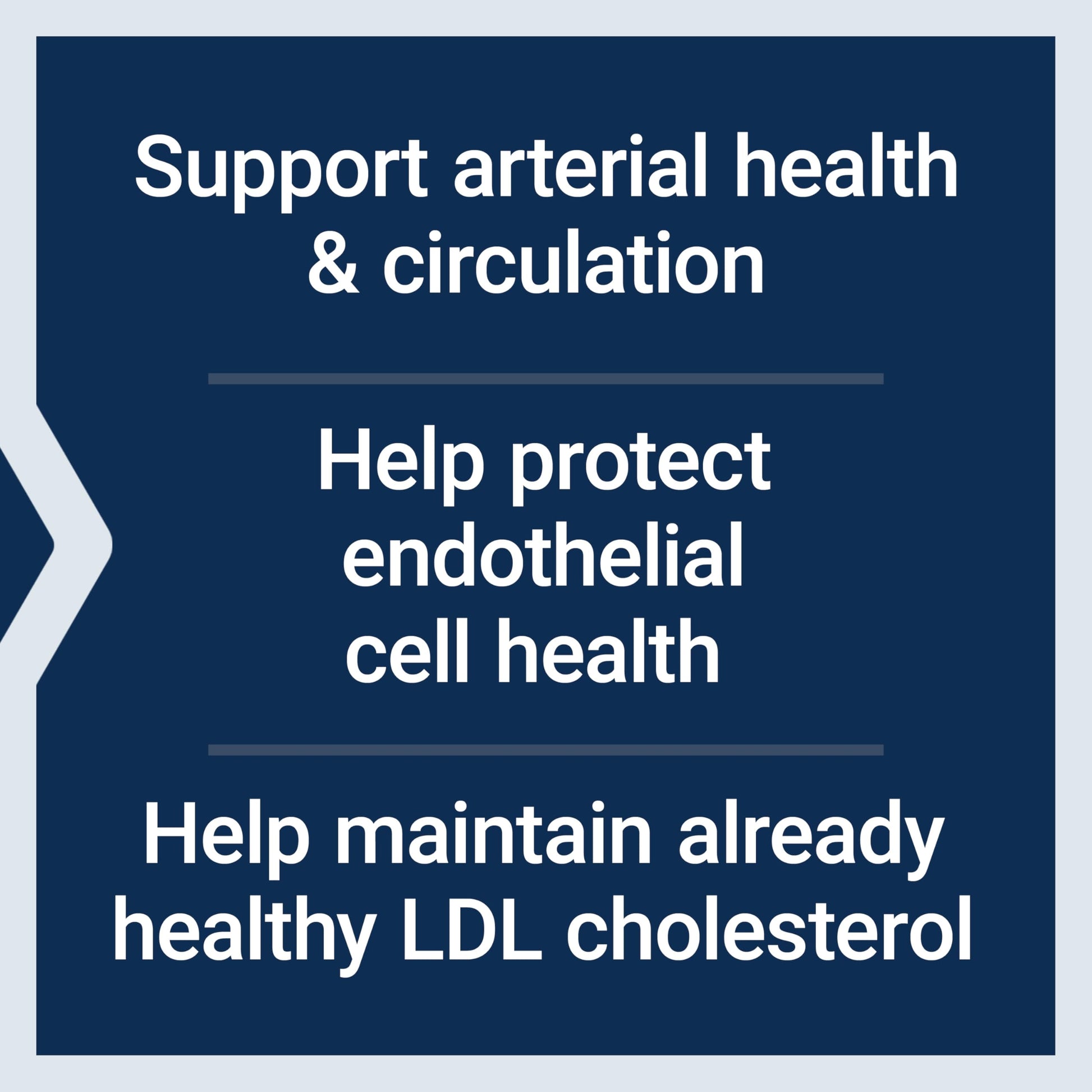 Support arterial health & circulation

Help protect endothelial cell health

Help maintain already healthy LDL cholesterol